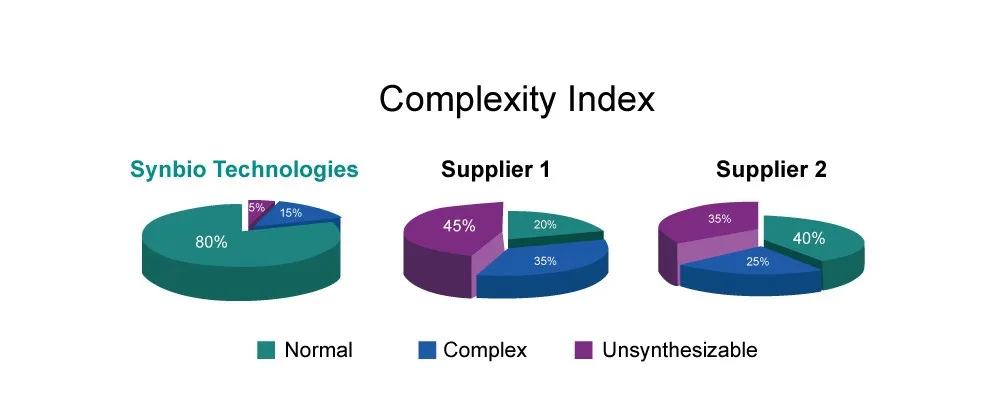 Complexity Index

Synbio Technologies

5%
15%
80%

Supplier 1

45%
20%
35%

Supplier 2

35%
40%
25%

Normal
Complex
Unsynthesizable